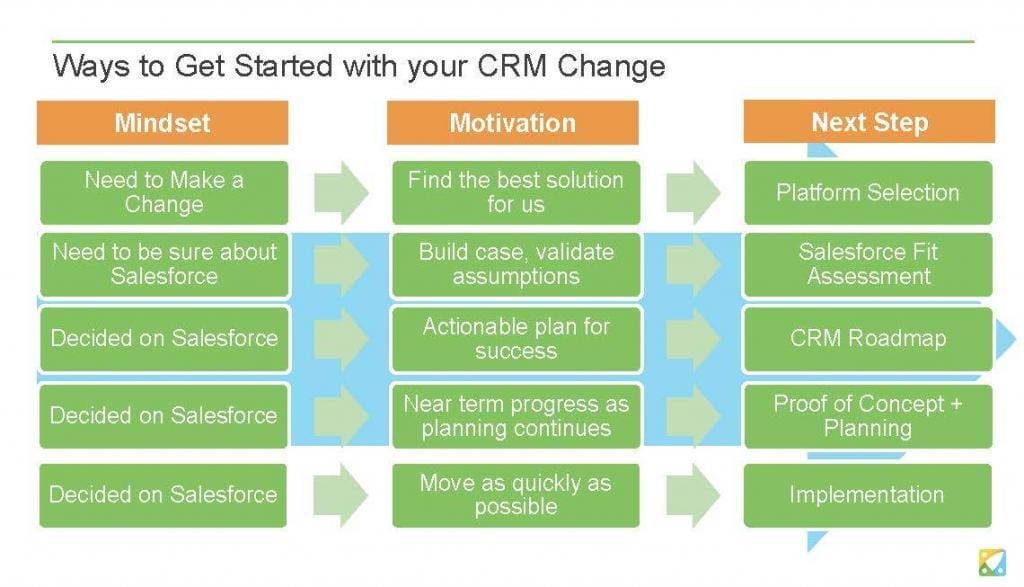 Ways to Get Started with your CRM Change

| Mindset | Motivation | Next Step |
|---|---|---|
| Need to Make a Change | Find the best solution for us | Platform Selection |
| Need to be sure about Salesforce | Build case, validate assumptions | Salesforce Fit Assessment |
| Decided on Salesforce | Actionable plan for success | CRM Roadmap |
| Decided on Salesforce | Near term progress as planning continues | Proof of Concept + Planning |
| Decided on Salesforce | Move as quickly as possible | Implementation |